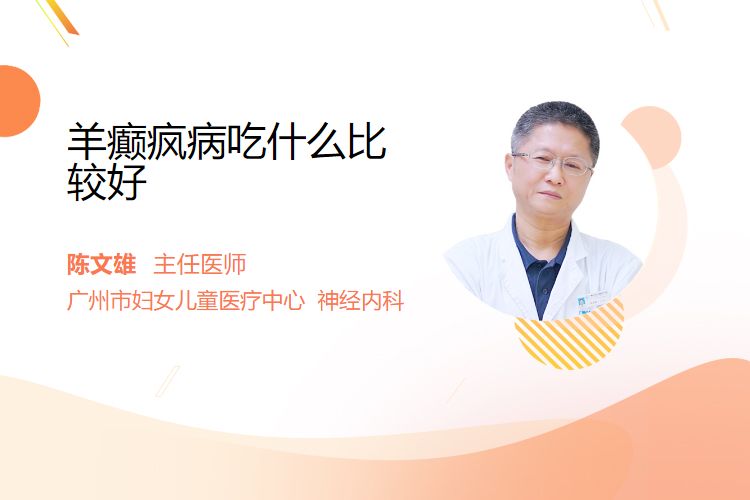 羊癫疯病吃什么比较好

陈文雄 主任医师
广州市妇女儿童医疗中心 神经内科